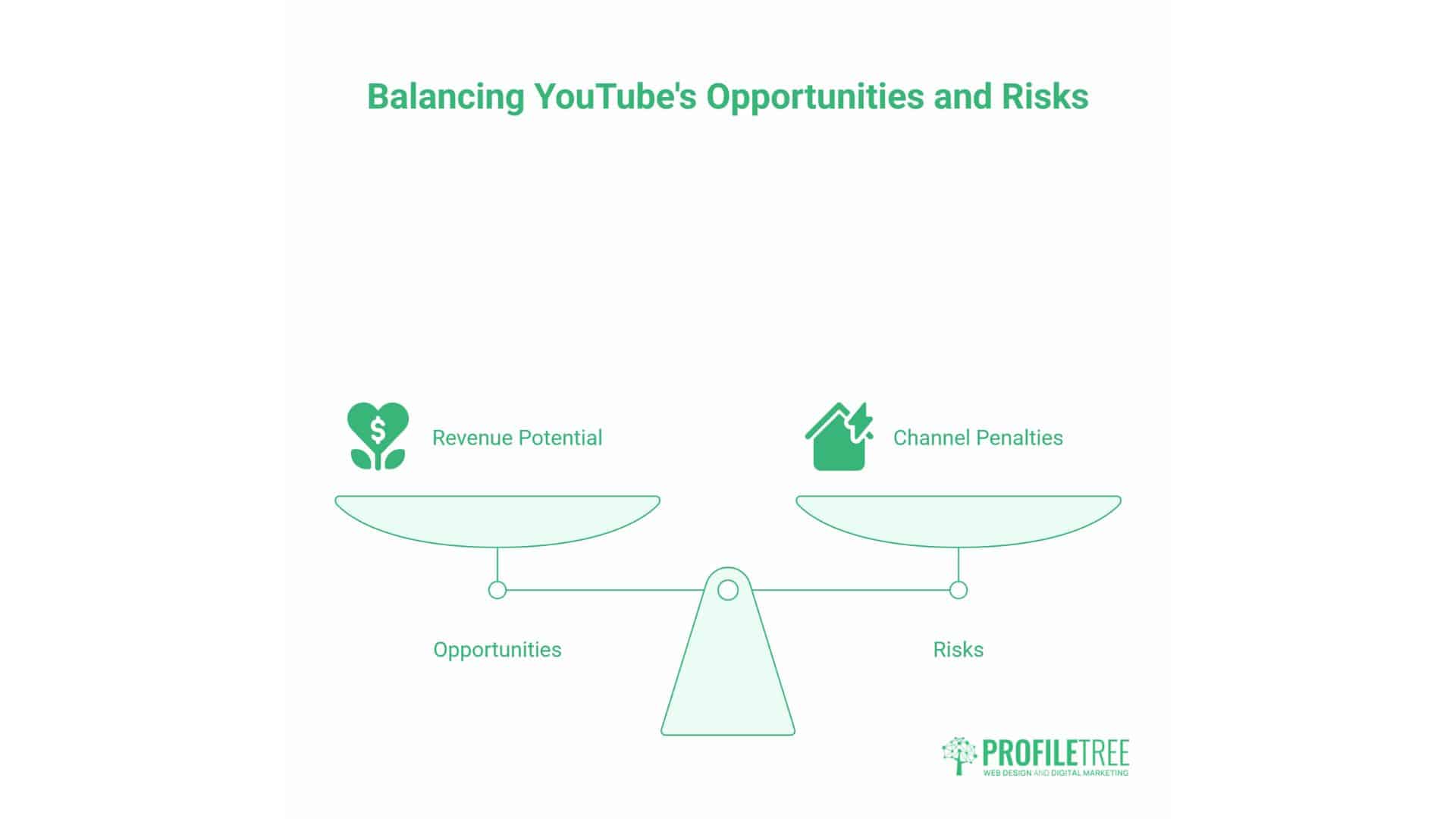 Balancing YouTube's Opportunities and Risks

Revenue Potential

Channel Penalties

Opportunities

Risks

PROFILETREE
WEB DESIGN AND DIGITAL MARKETING